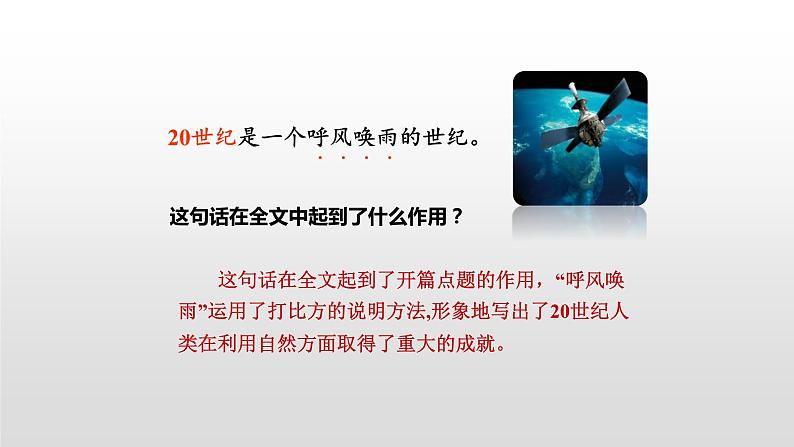 20世纪是一个呼风唤雨的世纪。

这句话在全文中起到了什么作用？

这句话在全文起到了开篇点题的作用，“呼风唤雨”运用了打比方的说明方法,形象地写出了20世纪人类在利用自然方面取得了重大的成就。